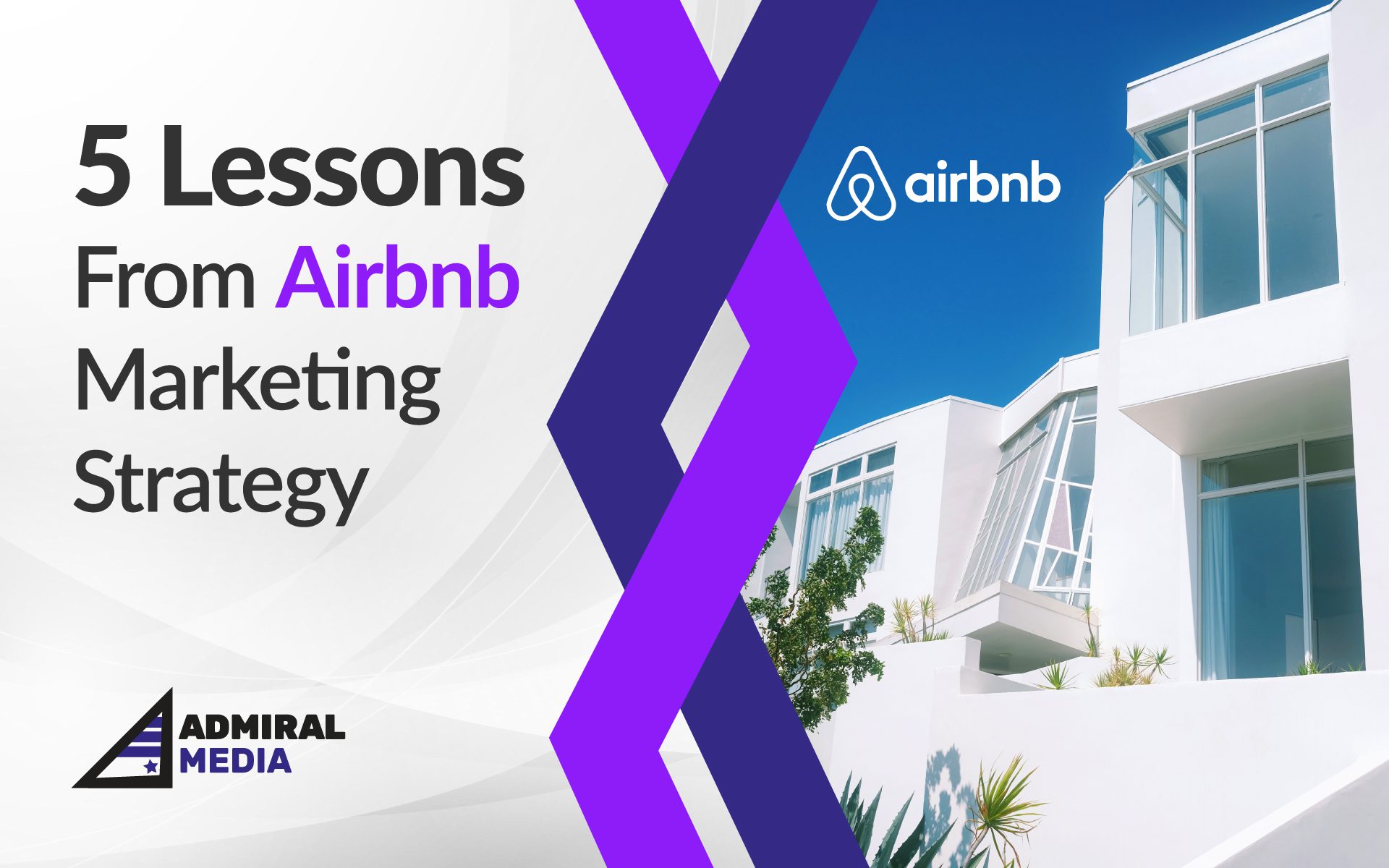 5 Lessons From Airbnb Marketing Strategy

airbnb

ADMIRAL MEDIA